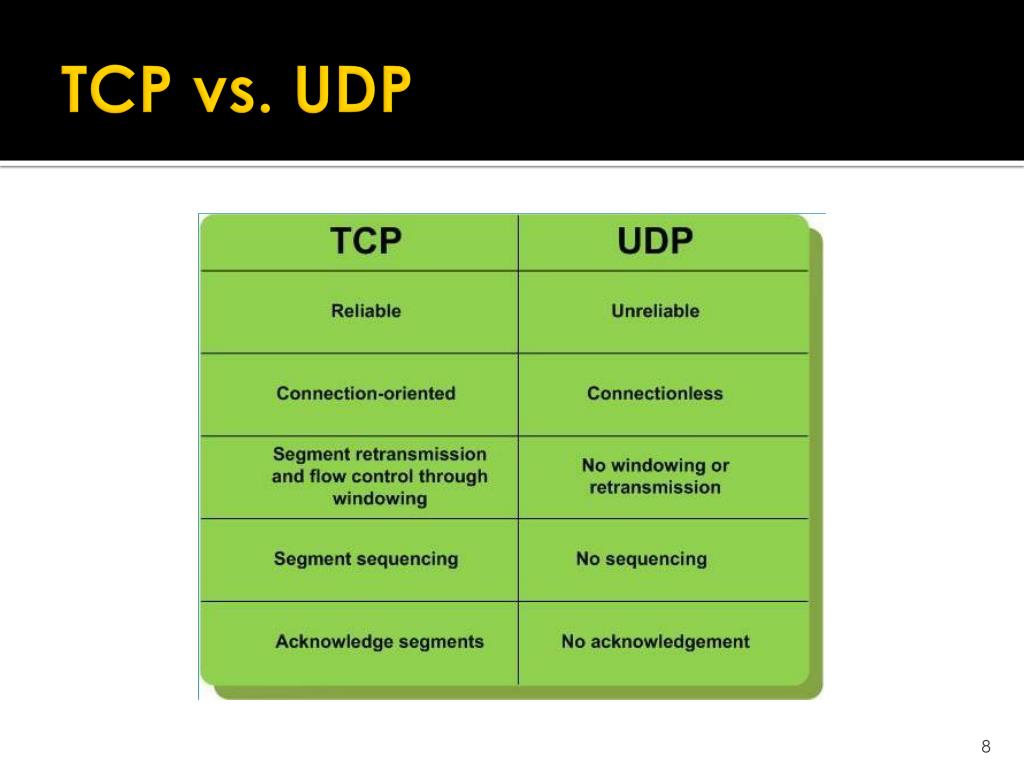 TCP vs. UDP

| TCP | UDP |
|---|---|
| Reliable | Unreliable |
| Connection-oriented | Connectionless |
| Segment retransmission and flow control through windowing | No windowing or retransmission |
| Segment sequencing | No sequencing |
| Acknowledge segments | No acknowledgement |

8